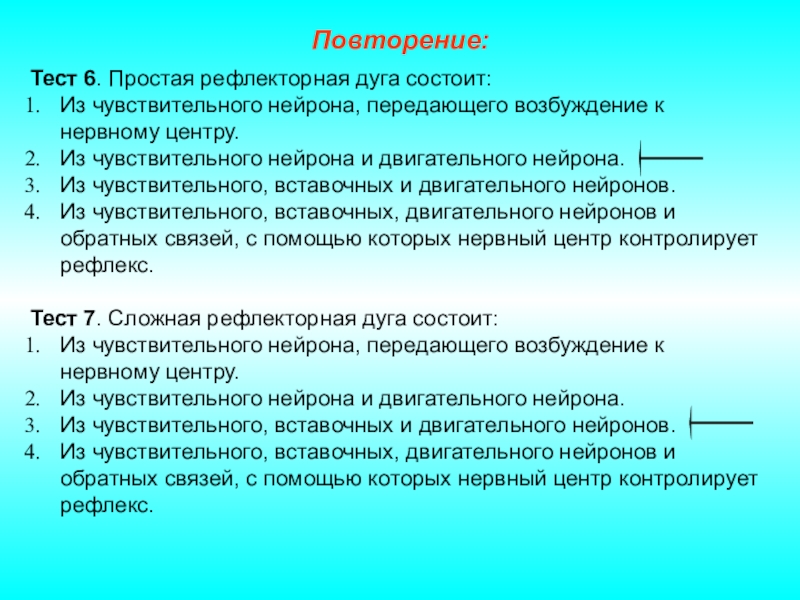 Повторение:

Тест 6. Простая рефлекторная дуга состоит:
1. Из чувствительного нейрона, передающего возбуждение к нервному центру.
2. Из чувствительного нейрона и двигательного нейрона.
3. Из чувствительного, вставочных и двигательного нейронов.
4. Из чувствительного, вставочных, двигательного нейронов и обратных связей, с помощью которых нервный центр контролирует рефлекс.

Тест 7. Сложная рефлекторная дуга состоит:
1. Из чувствительного нейрона, передающего возбуждение к нервному центру.
2. Из чувствительного нейрона и двигательного нейрона.
3. Из чувствительного, вставочных и двигательного нейронов.
4. Из чувствительного, вставочных, двигательного нейронов и обратных связей, с помощью которых нервный центр контролирует рефлекс.